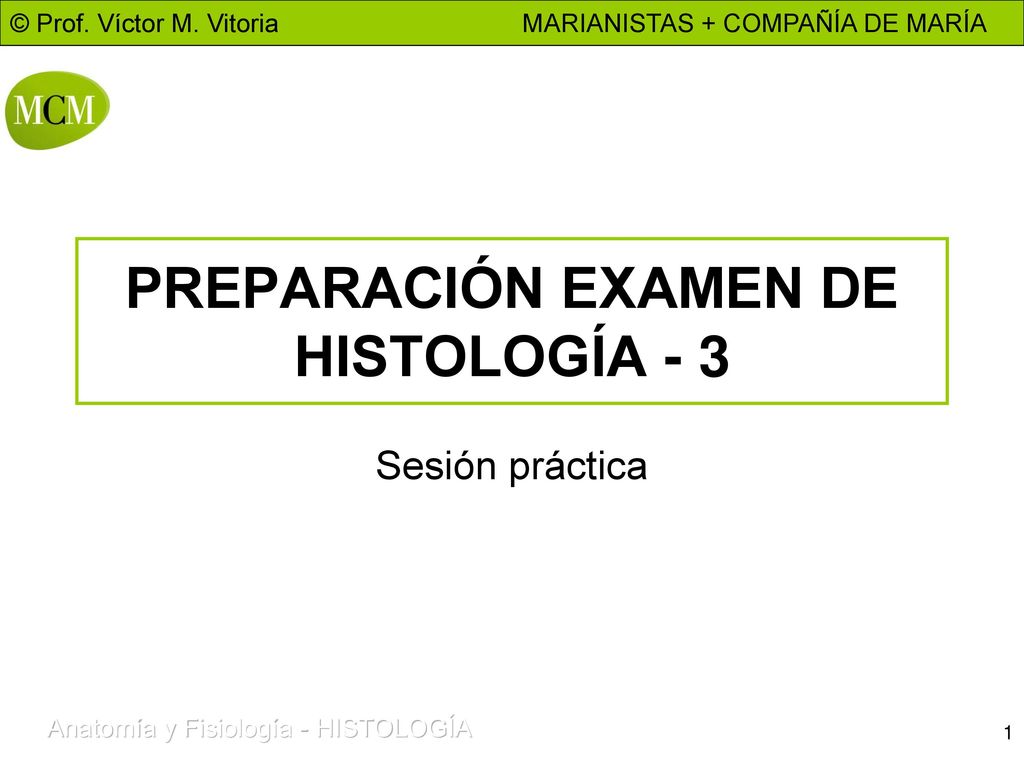 © Prof. Víctor M. Vitoria MARIANISTAS + COMPAÑÍA DE MARÍA

MCM

PREPARACIÓN EXAMEN DE HISTOLOGÍA - 3

Sesión práctica

Anatomía y Fisiología - HISTOLOGÍA

1